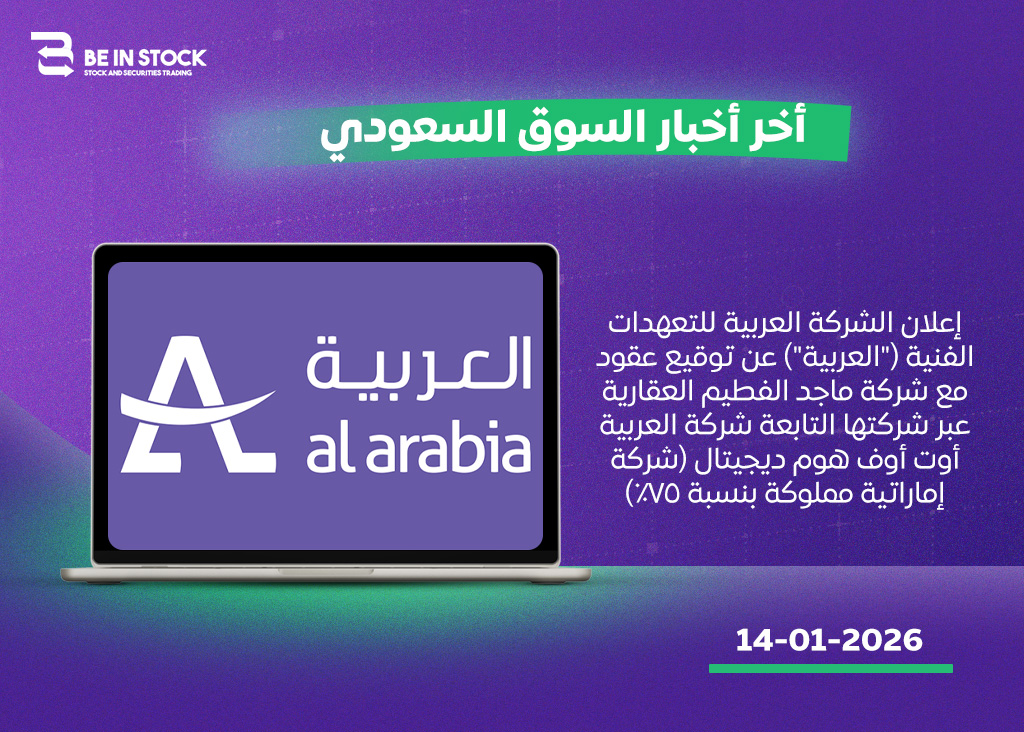 BE IN STOCK
STOCK AND SECURITIES TRADING

أخر أخبار السوق السعودي

العربية
al arabia

إعلان الشركة العربية للتعهدات الفنية ("العربية") عن توقيع عقود مع شركة ماجد الفطيم العقارية عبر شركتها التابعة شركة العربية أوت أوف هوم ديجيتال (شركة إماراتية مملوكة بنسبة ٧٥٪)

14-01-2026